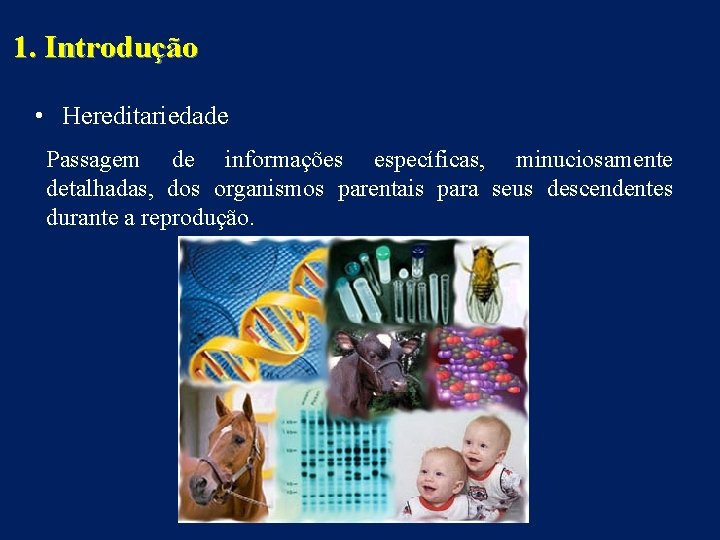 1. Introdução

• Hereditariedade

Passagem de informações específicas, minuciosamente detalhadas, dos organismos parentais para seus descendentes durante a reprodução.